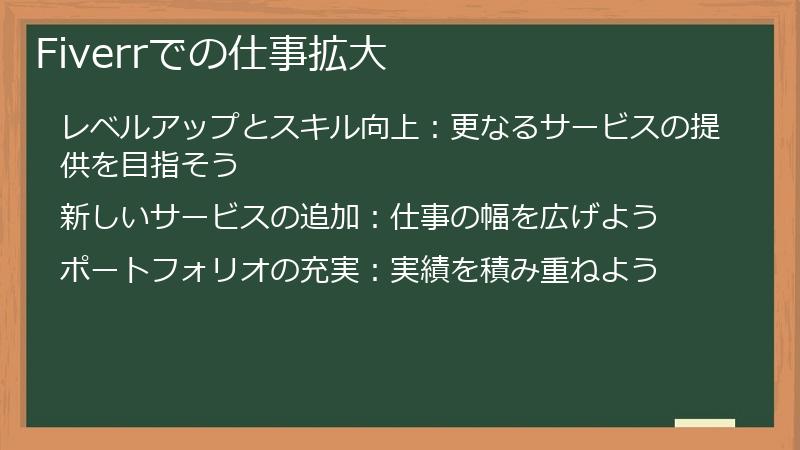 Fiverrでの仕事拡大

レベルアップとスキル向上：更なるサービスの提供を目指そう

新しいサービスの追加：仕事の幅を広げよう

ポートフォリオの充実：実績を積み重ねよう